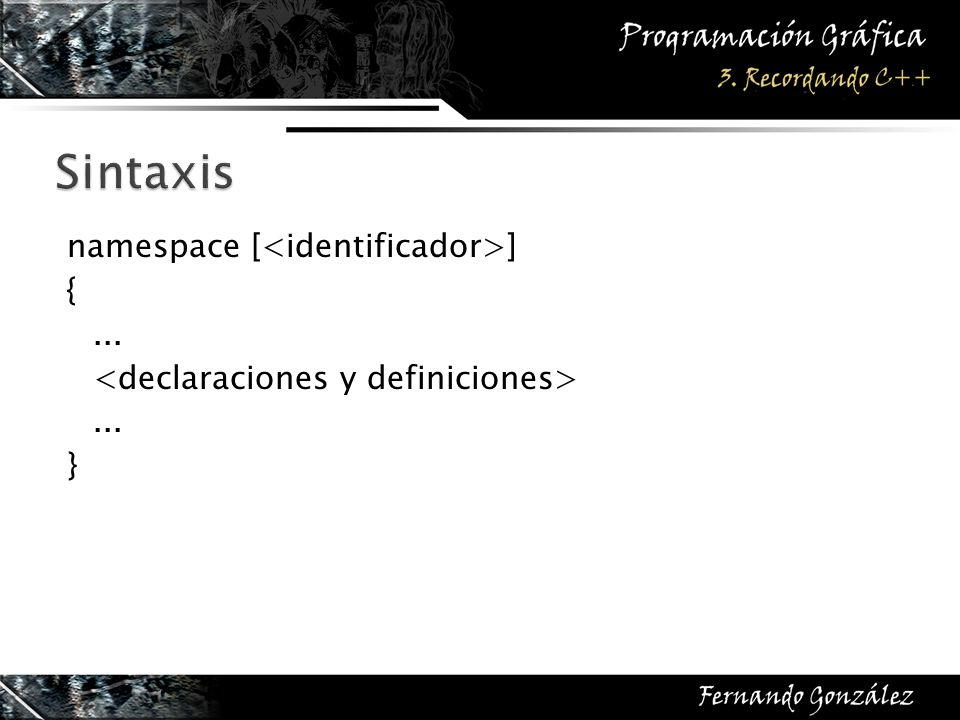 Programación Gráfica
3. Recordando C++

Sintaxis

namespace [<identificador>]
{
...
<declaraciones y definiciones>
...
}

Fernando González